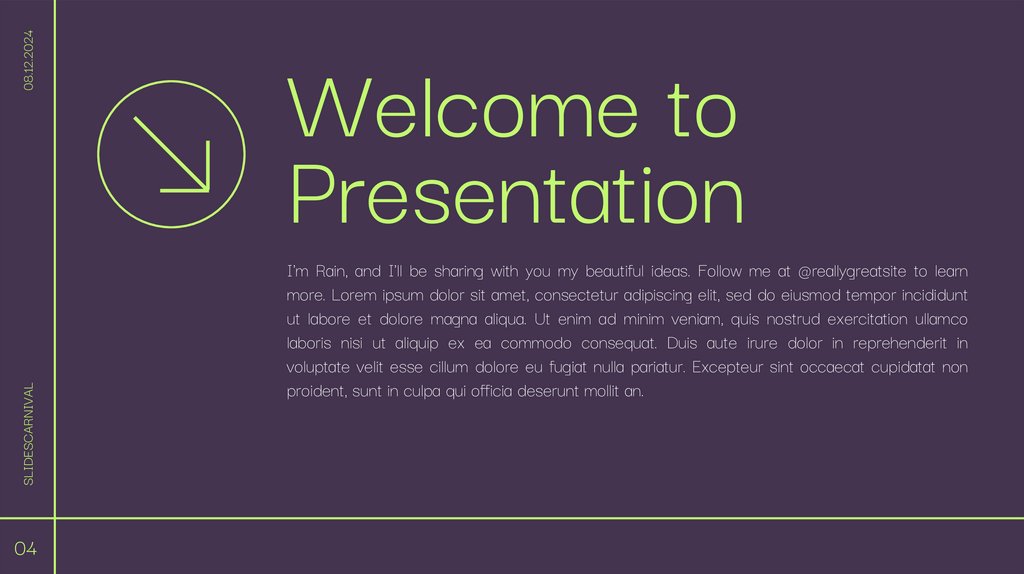 08.12.2024

Welcome to Presentation

I'm Rain, and I'll be sharing with you my beautiful ideas. Follow me at @reallygreatsite to learn more. Lorem ipsum dolor sit amet, consectetur adipiscing elit, sed do eiusmod tempor incididunt ut labore et dolore magna aliqua. Ut enim ad minim veniam, quis nostrud exercitation ullamco laboris nisi ut aliquip ex ea commodo consequat. Duis aute irure dolor in reprehenderit in voluptate velit esse cillum dolore eu fugiat nulla pariatur. Excepteur sint occaecat cupidatat non proident, sunt in culpa qui officia deserunt mollit an.

SLIDESCARNIVAL

04